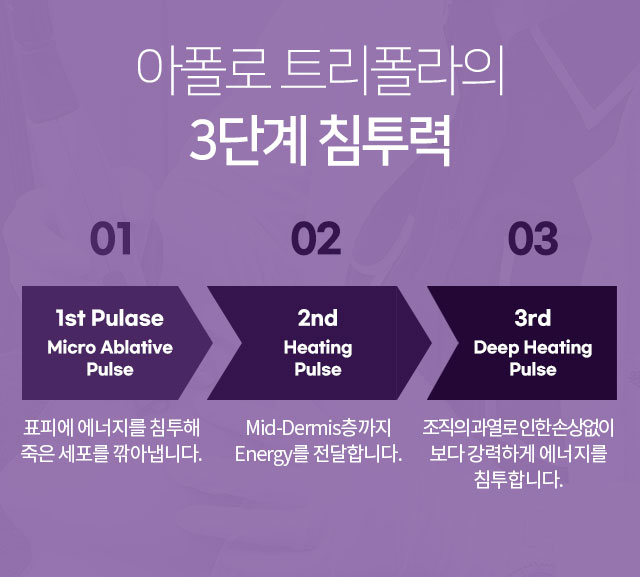 아폴로 트리폴라의
3단계 침투력

01

1st Pulase
Micro Ablative Pulse

표피에 에너지를 침투해 죽은 세포를 깎아냅니다.

02

2nd
Heating Pulse

Mid-Dermis층까지 Energy를 전달합니다.

03

3rd
Deep Heating Pulse

조직의과열로인한손상없이 보다 강력하게 에너지를 침투합니다.